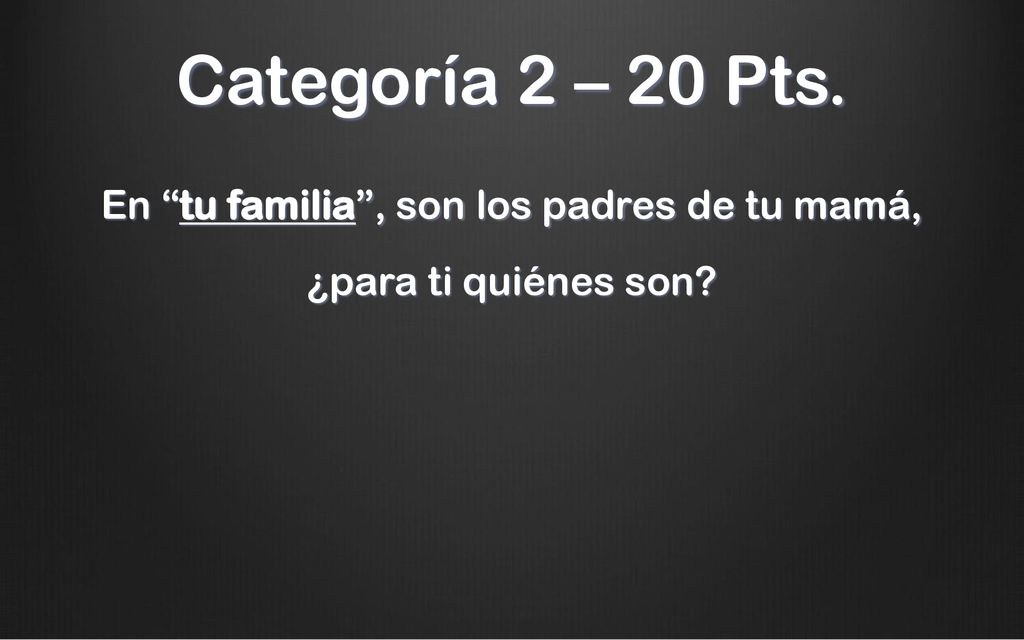 Categoría 2 – 20 Pts.

En “tu familia”, son los padres de tu mamá, ¿para ti quiénes son?